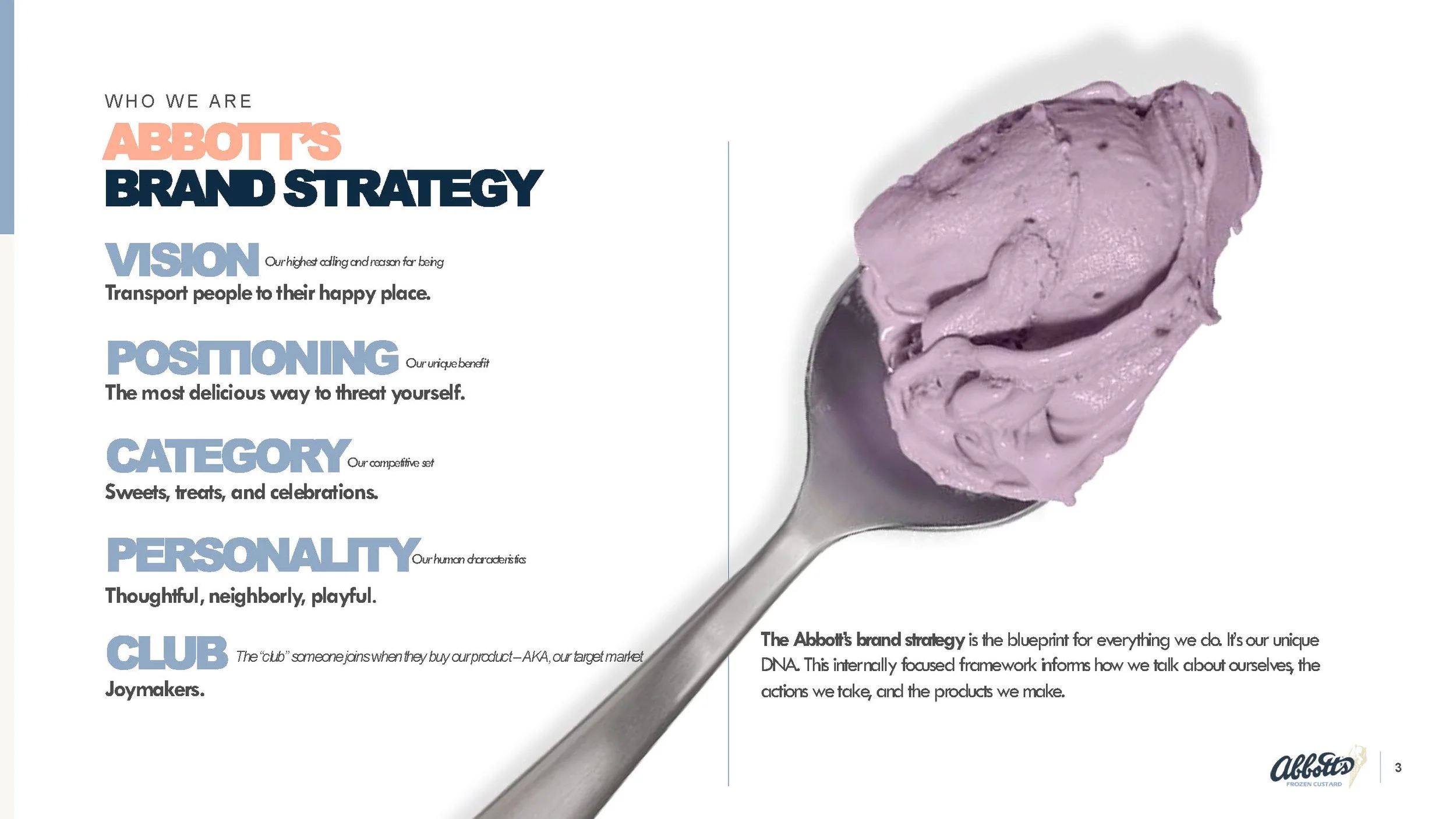 WHO WE ARE

ABBOTT'S
BRAND STRATEGY

VISION Our highest calling and reason for being
Transport people to their happy place.

POSITIONING Our unique benefit
The most delicious way to threat yourself.

CATEGORY Our competitive set
Sweets, treats, and celebrations.

PERSONALITY Our human characteristics
Thoughtful, neighborly, playful.

CLUB The "club" someone joins when they buy our product – AKA, our target market
Joymakers.

The Abbott's brand strategy is the blueprint for everything we do. It's our unique DNA. This internally focused framework informs how we talk about ourselves, the actions we take, and the products we make.

Abbott's FROZEN CUSTARD

3